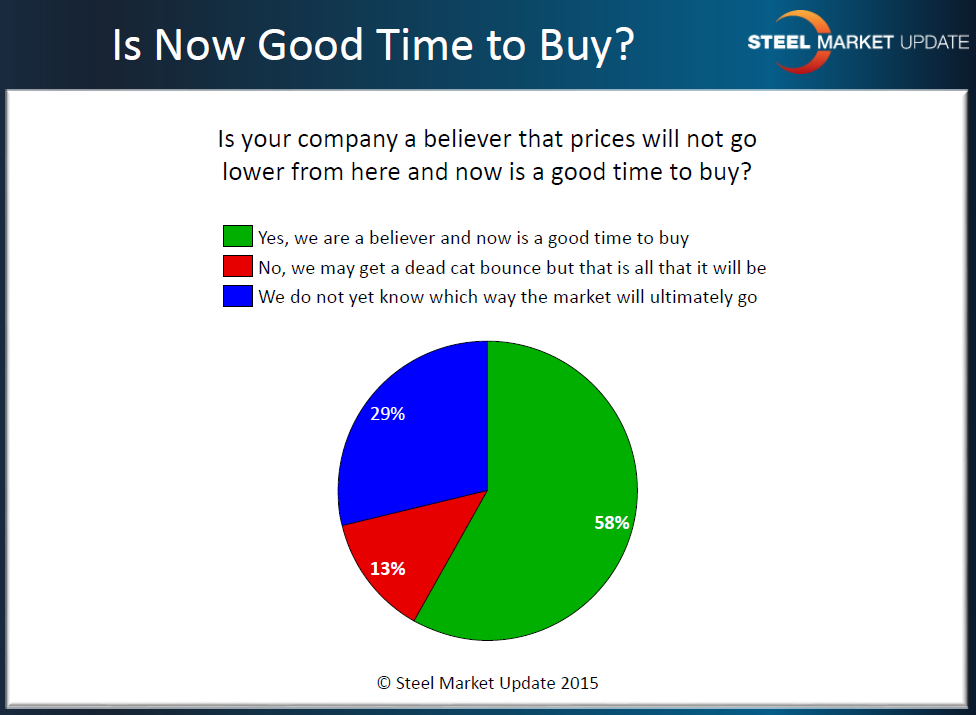 Is Now Good Time to Buy?

STEEL MARKET UPDATE

Is your company a believer that prices will not go lower from here and now is a good time to buy?

Yes, we are a believer and now is a good time to buy
No, we may get a dead cat bounce but that is all that it will be
We do not yet know which way the market will ultimately go

29%
58%
13%

© Steel Market Update 2015